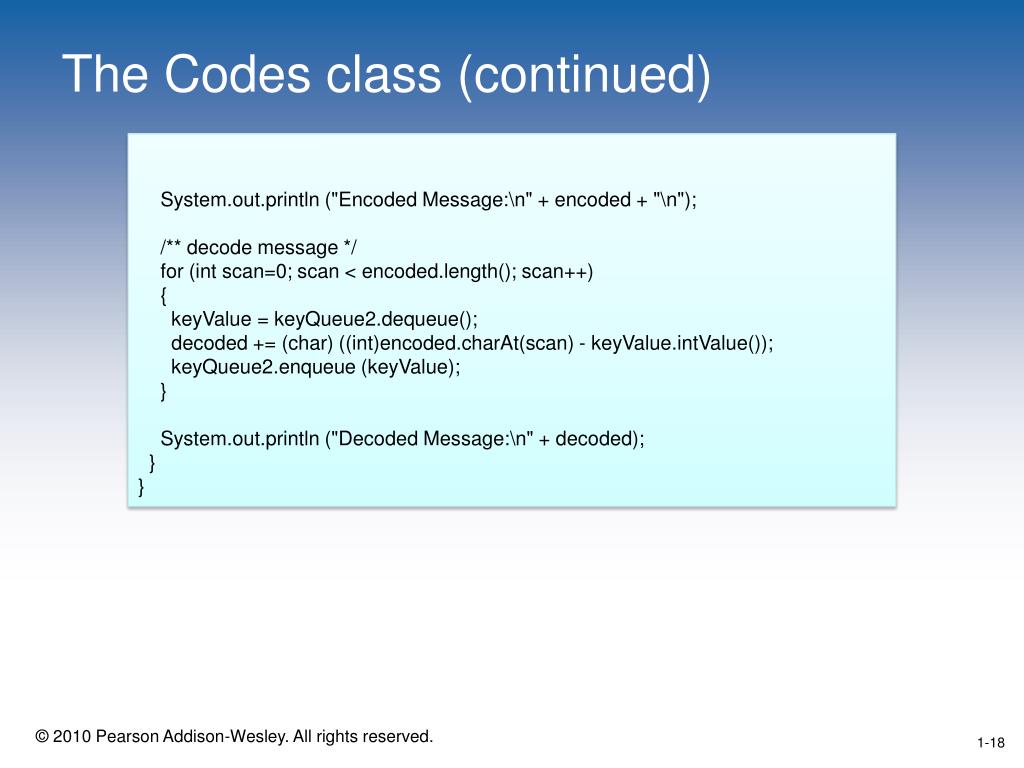 The Codes class (continued)

System.out.println ("Encoded Message:\n" + encoded + "\n");

/** decode message */
for (int scan=0; scan < encoded.length(); scan++)
{
  keyValue = keyQueue2.dequeue();
  decoded += (char) ((int)encoded.charAt(scan) - keyValue.intValue());
  keyQueue2.enqueue (keyValue);
}

System.out.println ("Decoded Message:\n" + decoded);
}
}

© 2010 Pearson Addison-Wesley. All rights reserved.

1-18